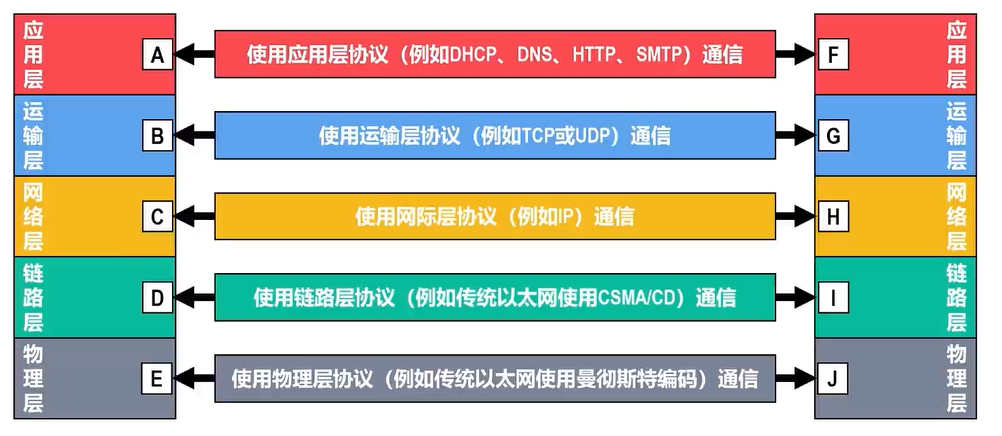 应用层 A 使用应用层协议（例如DHCP、DNS、HTTP、SMTP）通信 F 应用层

运输层 B 使用运输层协议（例如TCP或UDP）通信 G 运输层

网络层 C 使用网际层协议（例如IP）通信 H 网络层

链路层 D 使用链路层协议（例如传统以太网使用CSMA/CD）通信 I 链路层

物理层 E 使用物理层协议（例如传统以太网使用曼彻斯特编码）通信 J 物理层